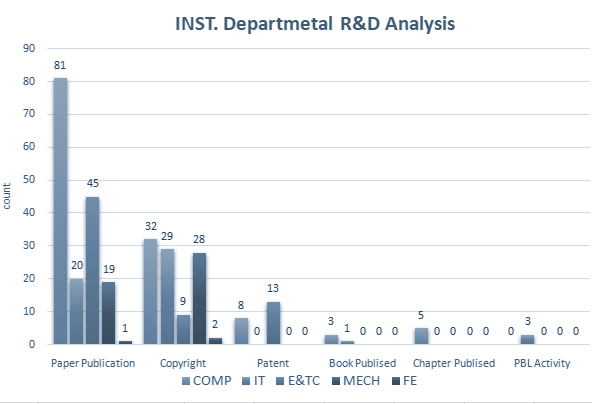 INST. Departmetal R&D Analysis

count

90
80
70
60
50
40
30
20
10
0

81 20 45 19 1
32 29 9 28 2
8 0 13 0 0
3 1 0 0 0
5 0 0 0 0
0 3 0 0 0

Paper Publication
Copyright
Patent
Book Publised
Chapter Publised
PBL Activity

COMP IT E&TC MECH FE